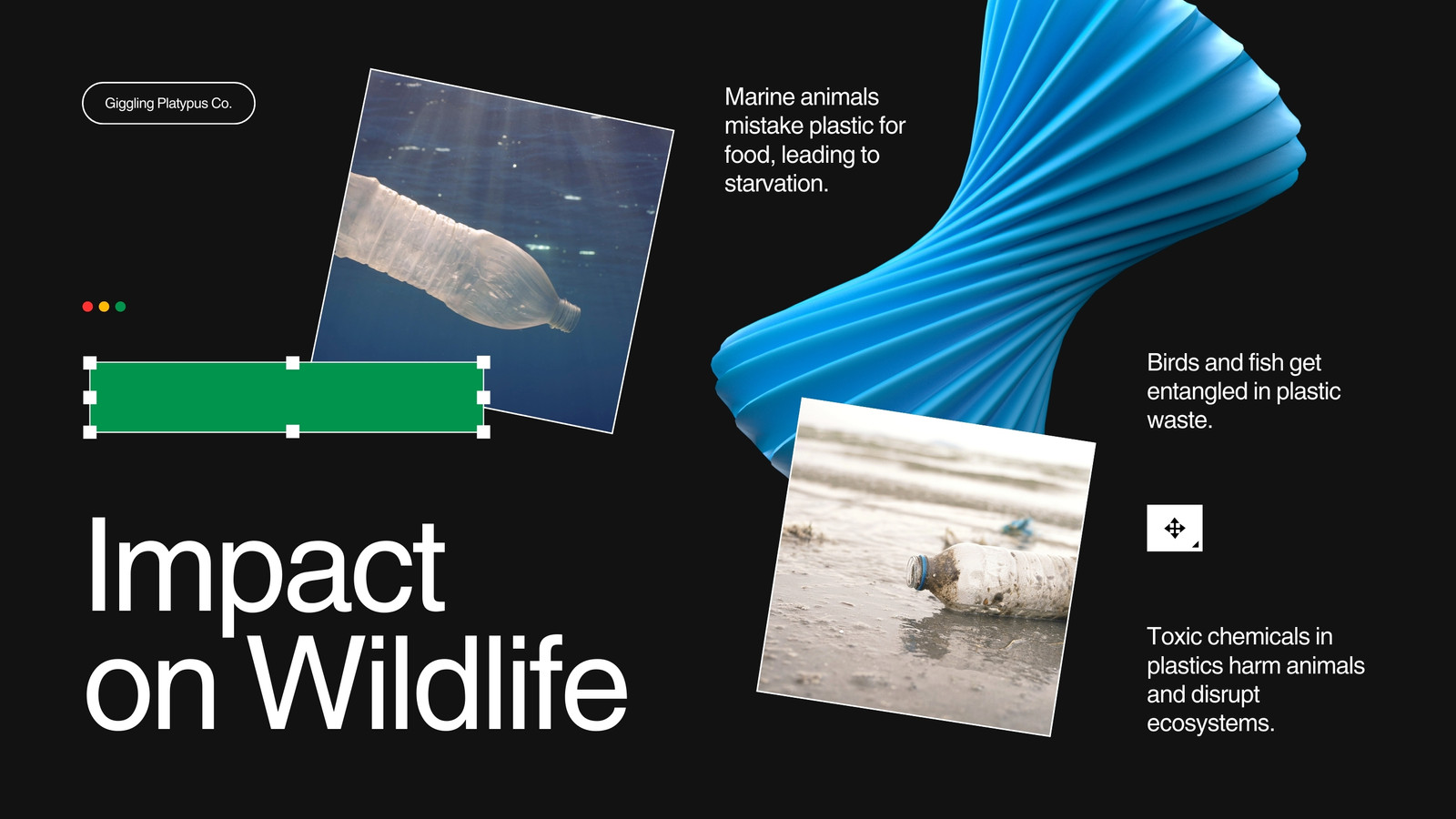 Giggling Platypus Co.

Impact on Wildlife

Marine animals mistake plastic for food, leading to starvation.

Birds and fish get entangled in plastic waste.

Toxic chemicals in plastics harm animals and disrupt ecosystems.